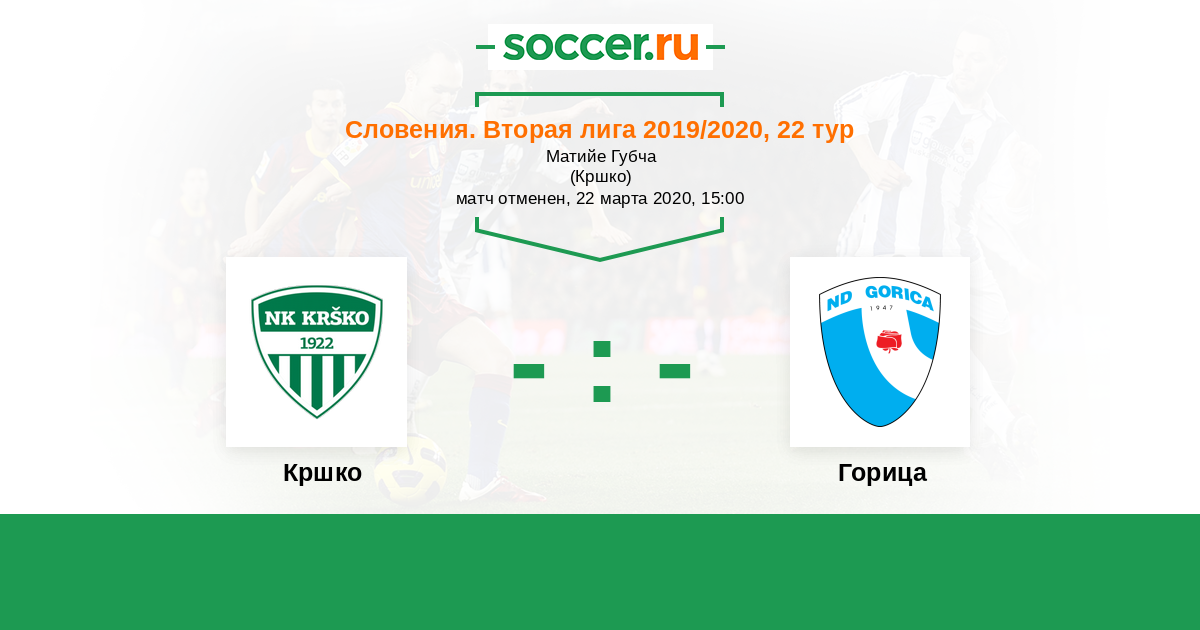 soccer.ru

Словения. Вторая лига 2019/2020, 22 тур

Матийе Губча
(Кршко)
матч отменен, 22 марта 2020, 15:00

NK KRŠKO
1922

- : -

ND GORICA
1947

Кршко

Горица